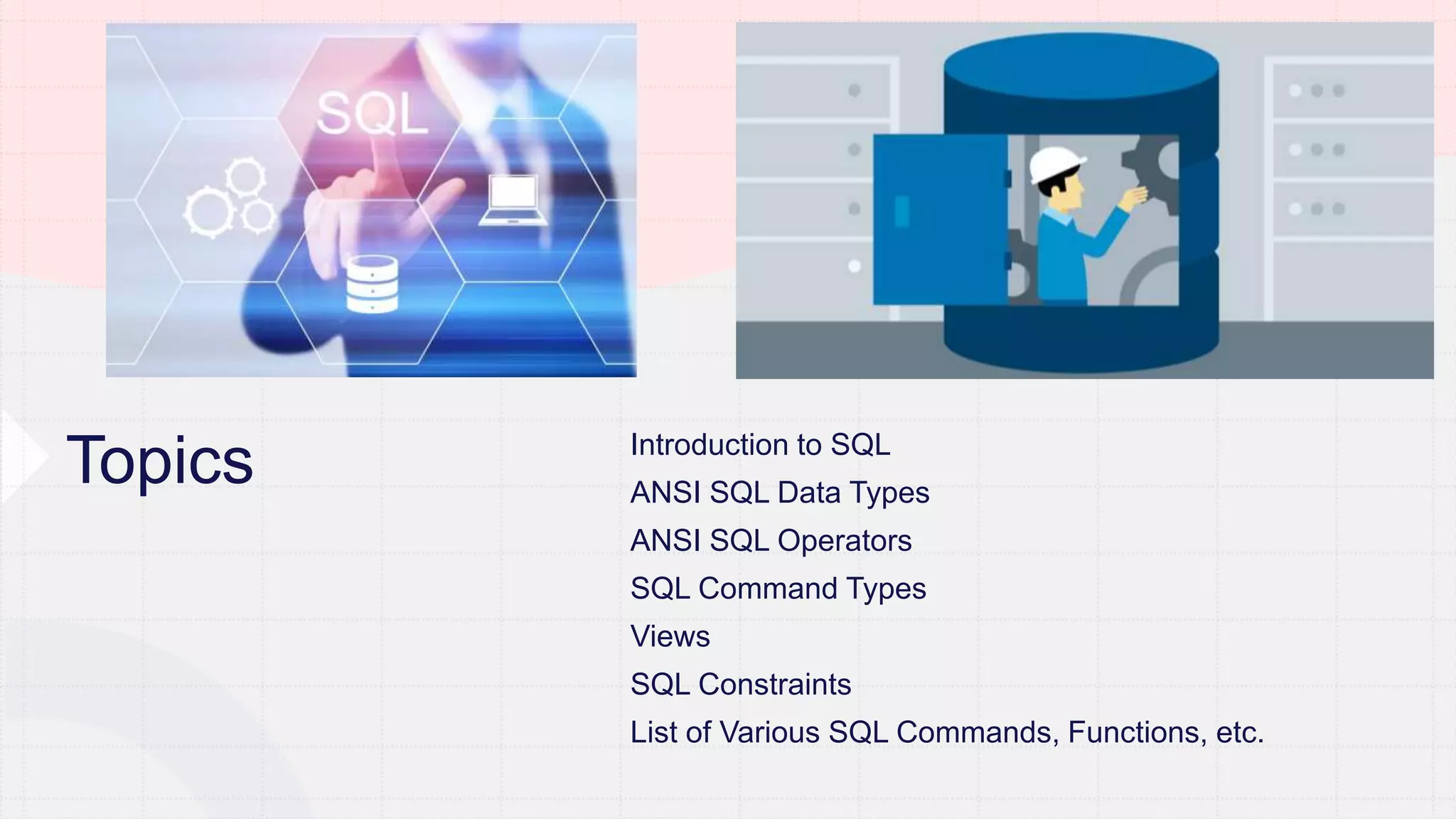 SQL

Topics

Introduction to SQL
ANSI SQL Data Types
ANSI SQL Operators
SQL Command Types
Views
SQL Constraints
List of Various SQL Commands, Functions, etc.